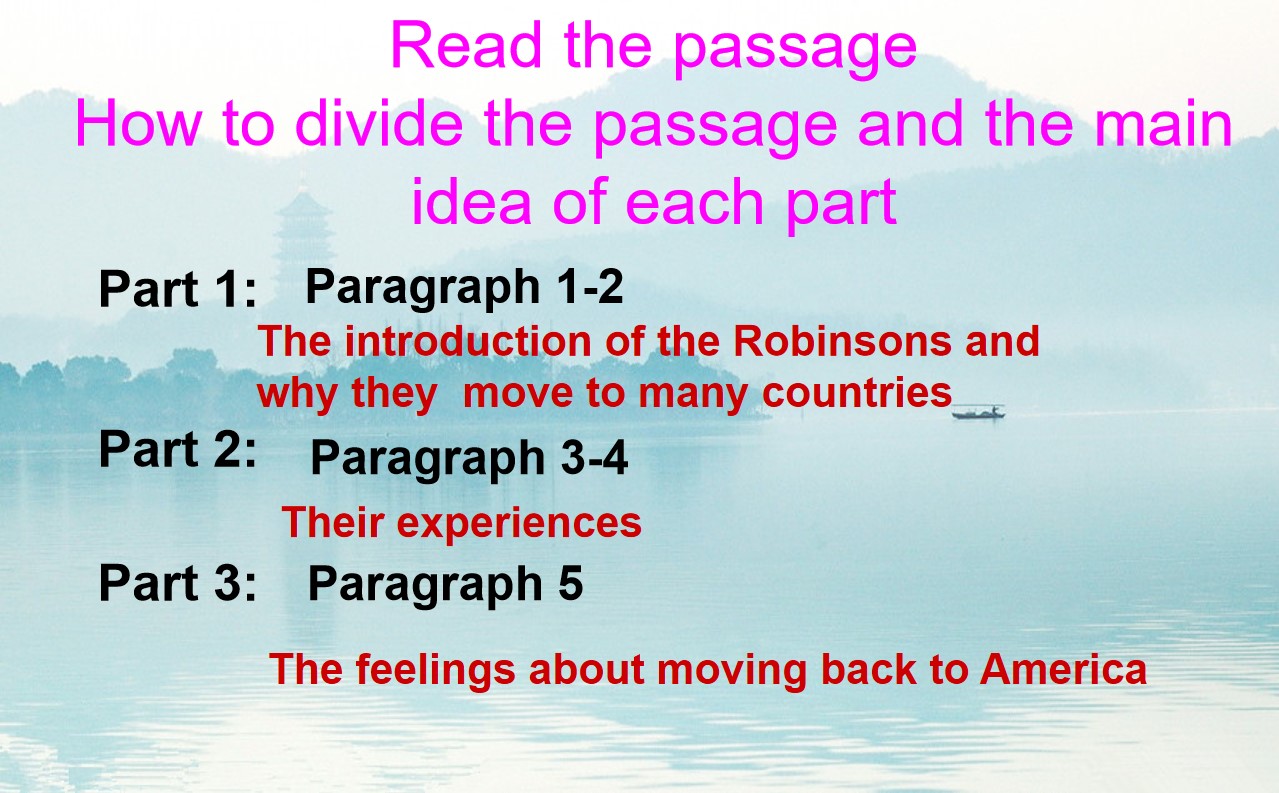 Read the passage

How to divide the passage and the main idea of each part

Part 1: Paragraph 1-2

The introduction of the Robinsons and why they move to many countries

Part 2: Paragraph 3-4

Their experiences

Part 3: Paragraph 5

The feelings about moving back to America